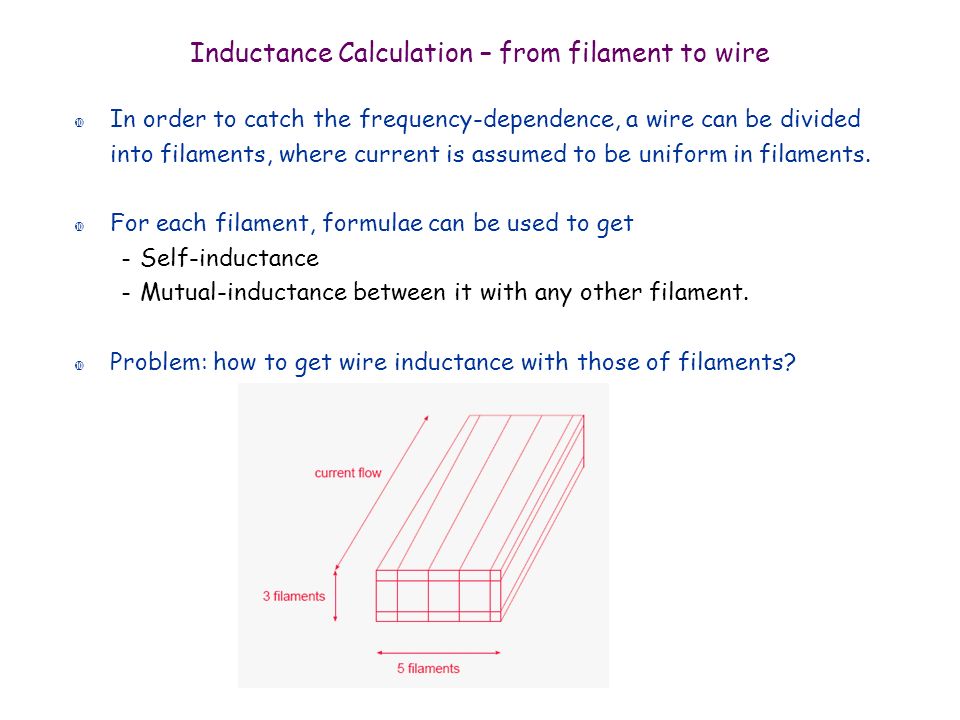 Inductance Calculation – from filament to wire

In order to catch the frequency-dependence, a wire can be divided into filaments, where current is assumed to be uniform in filaments.

For each filament, formulae can be used to get
- Self-inductance
- Mutual-inductance between it with any other filament.

Problem: how to get wire inductance with those of filaments?

current flow

3 filaments

5 filaments